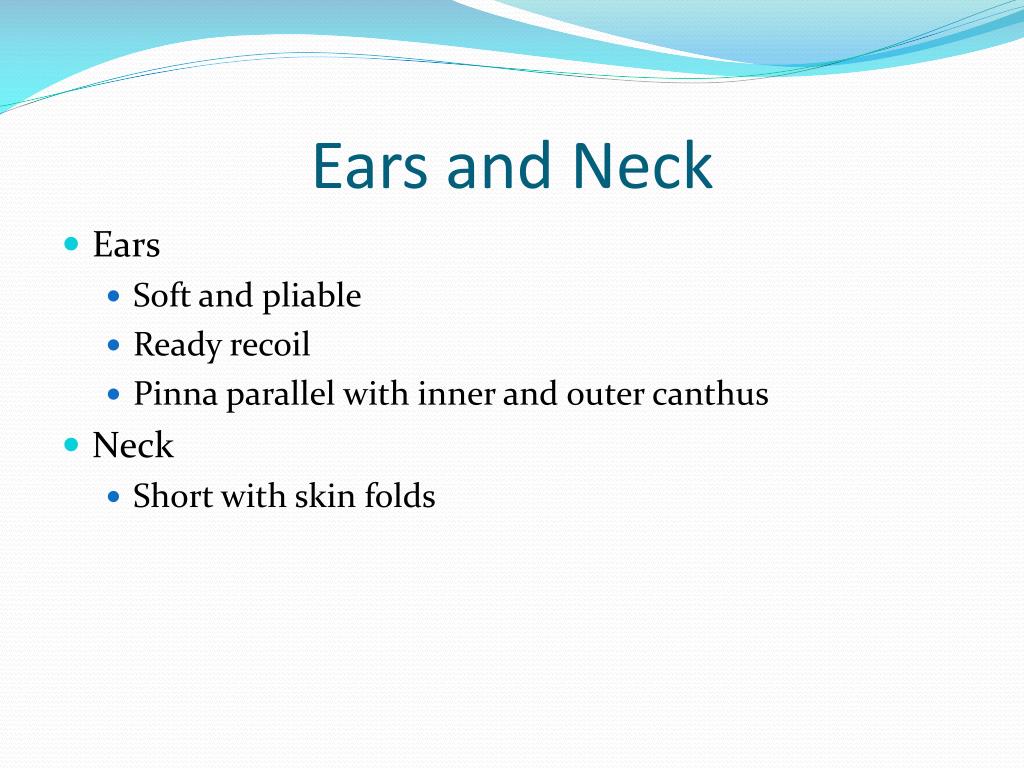 Ears and Neck

- Ears
  - Soft and pliable
  - Ready recoil
  - Pinna parallel with inner and outer canthus
- Neck
  - Short with skin folds